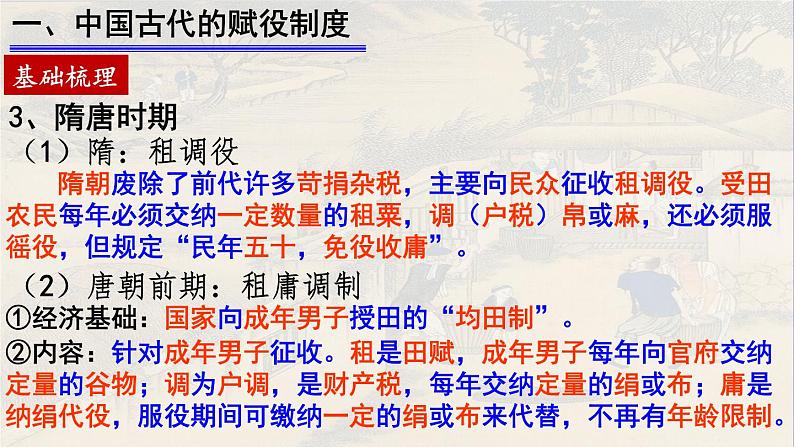 一、中国古代的赋役制度

基础梳理

3、隋唐时期

（1）隋：租调役

隋朝废除了前代许多苛捐杂税，主要向民众征收租调役。受田农民每年必须交纳一定数量的租粟，调（户税）帛或麻，还必须服徭役，但规定“民年五十，免役收庸”。

（2）唐朝前期：租庸调制

①经济基础：国家向成年男子授田的“均田制”。

②内容：针对成年男子征收。租是田赋，成年男子每年向官府交纳定量的谷物；调为户调，是财产税，每年交纳定量的绢或布；庸是纳绢代役，服役期间可缴纳一定的绢或布来代替，不再有年龄限制。